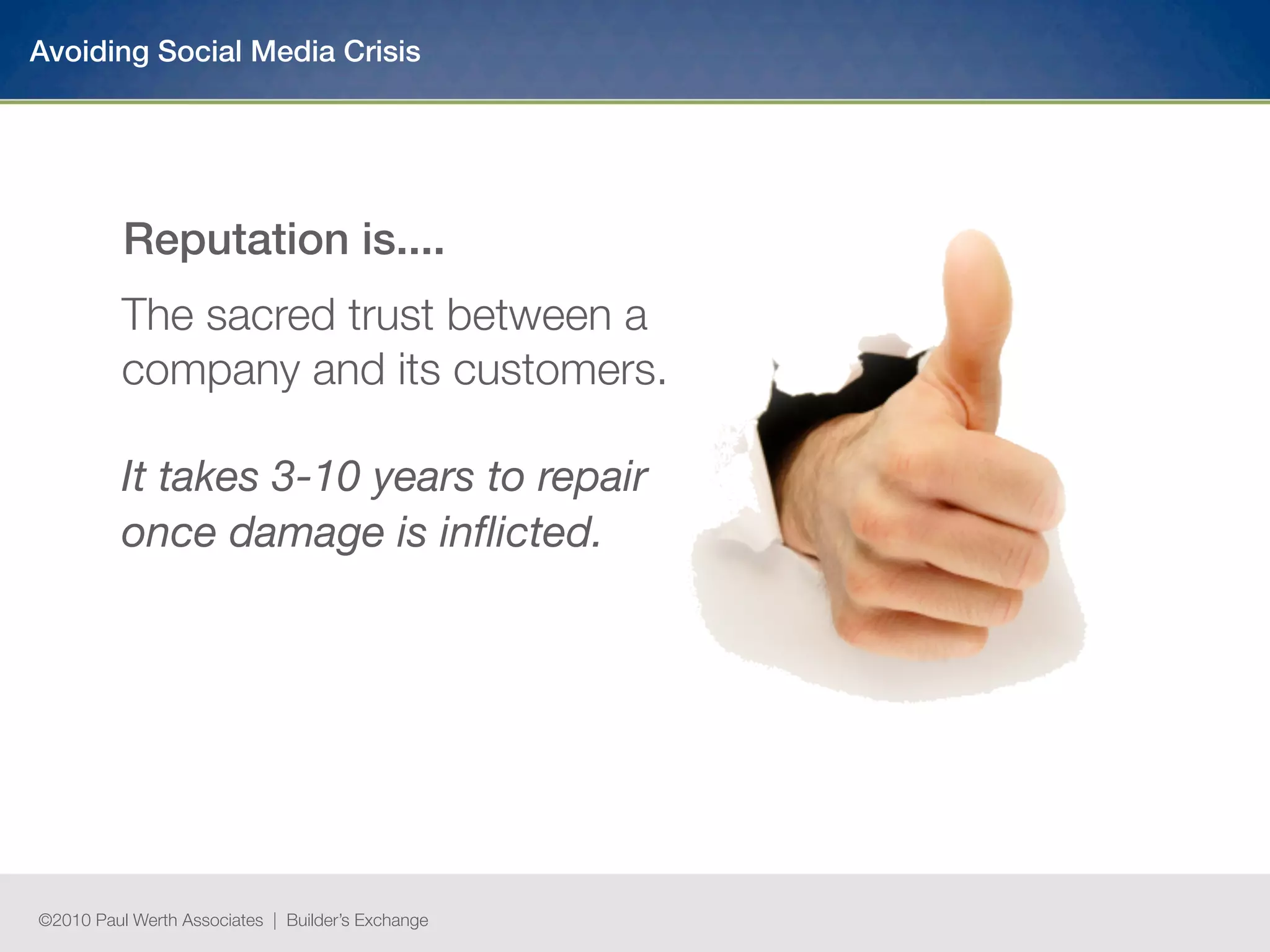 Avoiding Social Media Crisis

Reputation is....

The sacred trust between a company and its customers.

It takes 3-10 years to repair once damage is inflicted.

©2010 Paul Werth Associates | Builder's Exchange